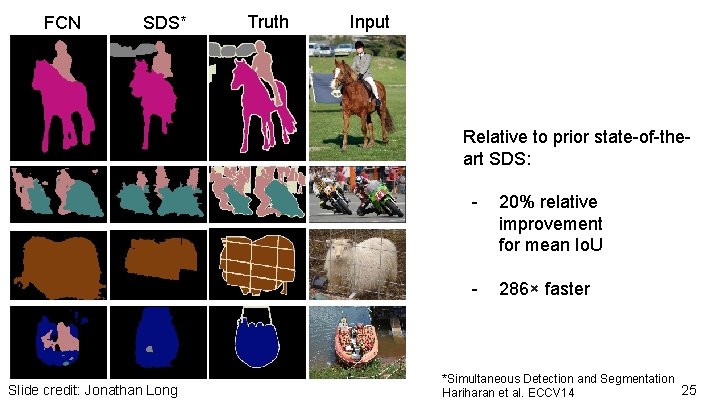 FCN SDS* Truth Input

Relative to prior state-of-the-art SDS:

- 20% relative improvement for mean IoU

- 286× faster

Slide credit: Jonathan Long

*Simultaneous Detection and Segmentation
Hariharan et al. ECCV14

25